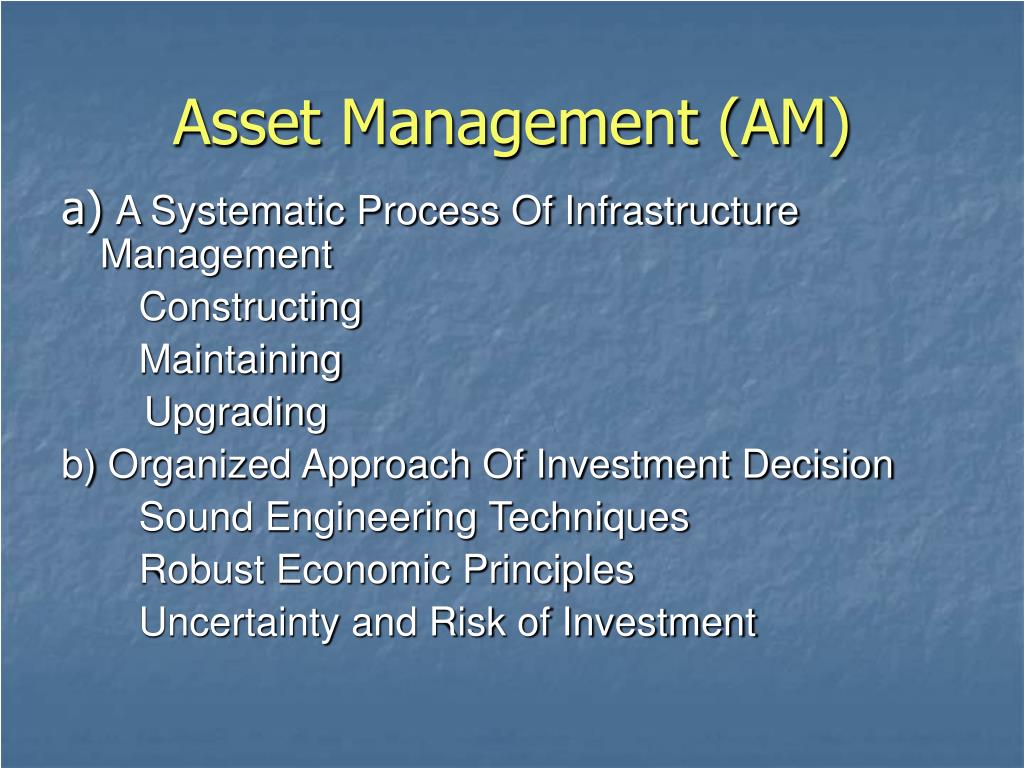 Asset Management (AM)

a) A Systematic Process Of Infrastructure Management

Constructing

Maintaining

Upgrading

b) Organized Approach Of Investment Decision

Sound Engineering Techniques

Robust Economic Principles

Uncertainty and Risk of Investment